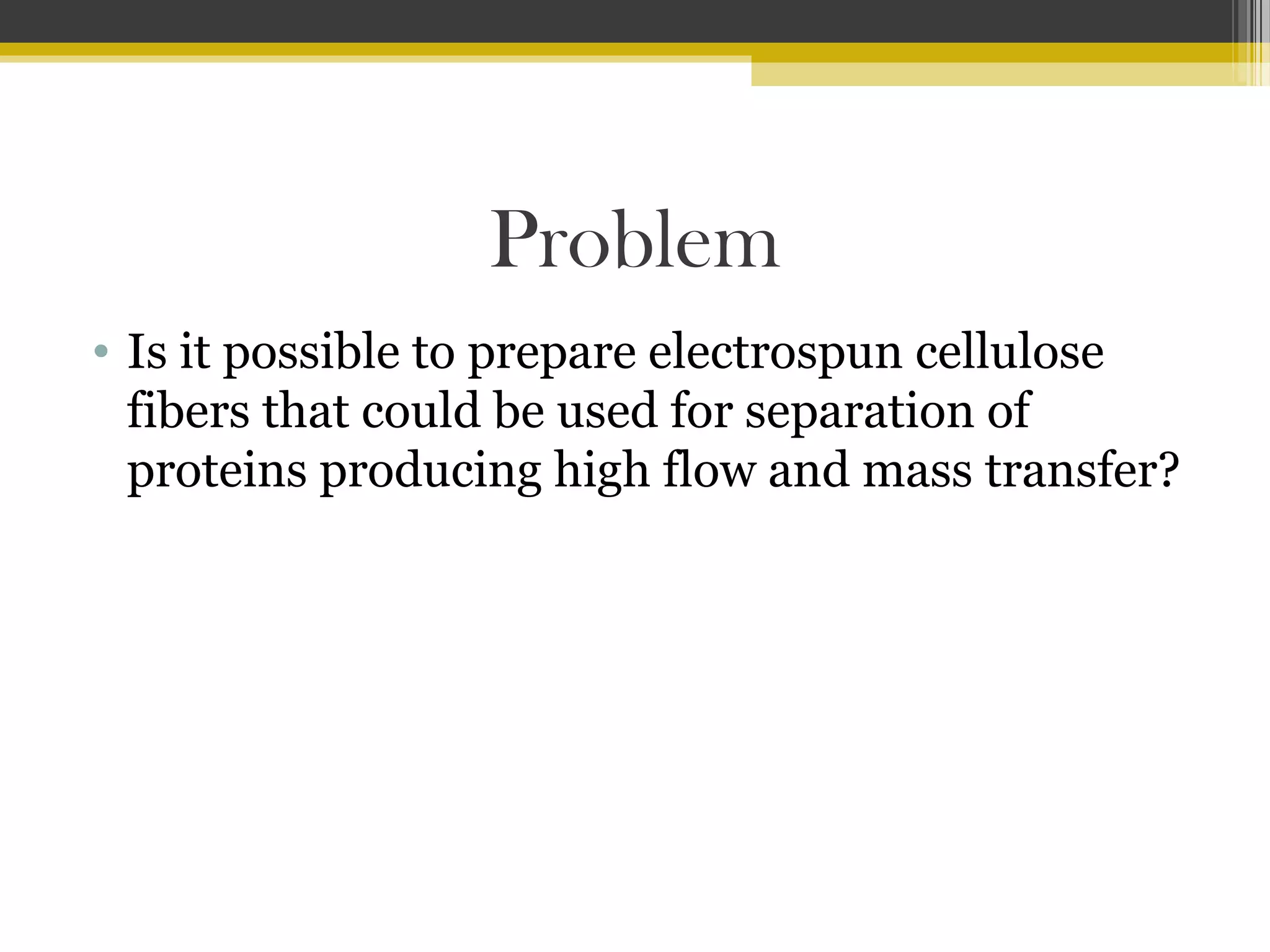 Problem

• Is it possible to prepare electrospun cellulose fibers that could be used for separation of proteins producing high flow and mass transfer?